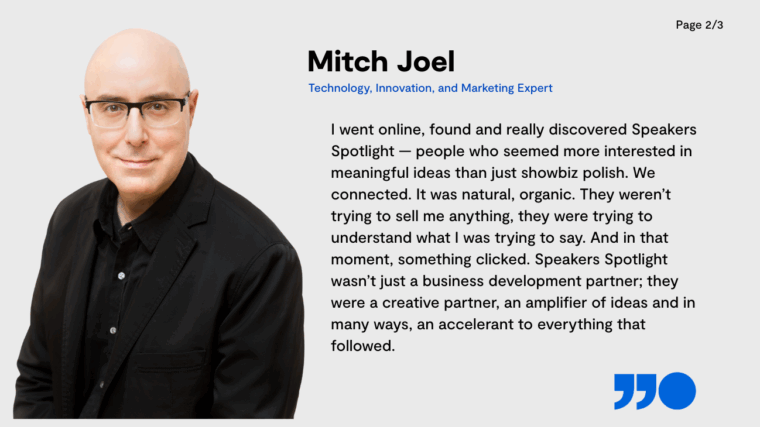 Page 2/3

Mitch Joel

Technology, Innovation, and Marketing Expert

I went online, found and really discovered Speakers Spotlight — people who seemed more interested in meaningful ideas than just showbiz polish. We connected. It was natural, organic. They weren't trying to sell me anything, they were trying to understand what I was trying to say. And in that moment, something clicked. Speakers Spotlight wasn't just a business development partner; they were a creative partner, an amplifier of ideas and in many ways, an accelerant to everything that followed.